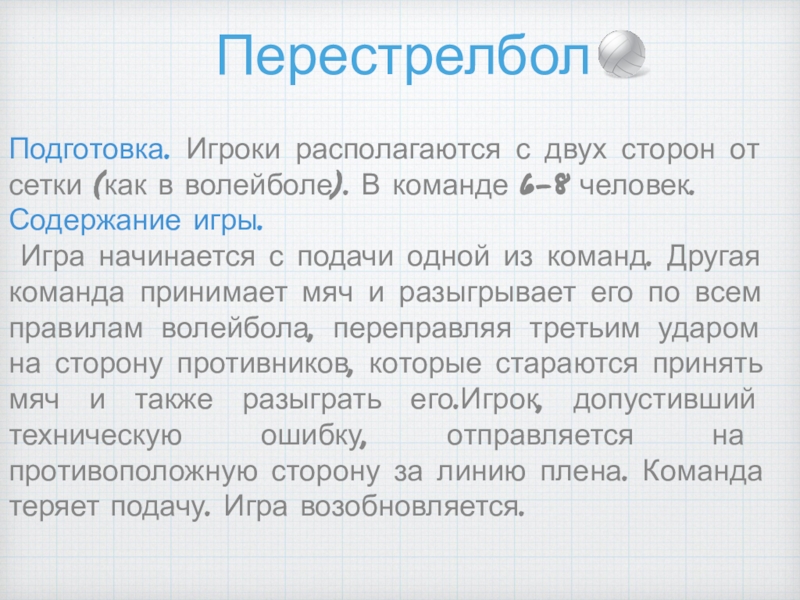 Перестрелбол

Подготовка. Игроки располагаются с двух сторон от сетки (как в волейболе). В команде 6-8 человек.
Содержание игры.
Игра начинается с подачи одной из команд. Другая команда принимает мяч и разыгрывает его по всем правилам волейбола, переправляя третьим ударом на сторону противников, которые стараются принять мяч и также разыграть его.Игрок, допустивший техническую ошибку, отправляется на противоположную сторону за линию плена. Команда теряет подачу. Игра возобновляется.